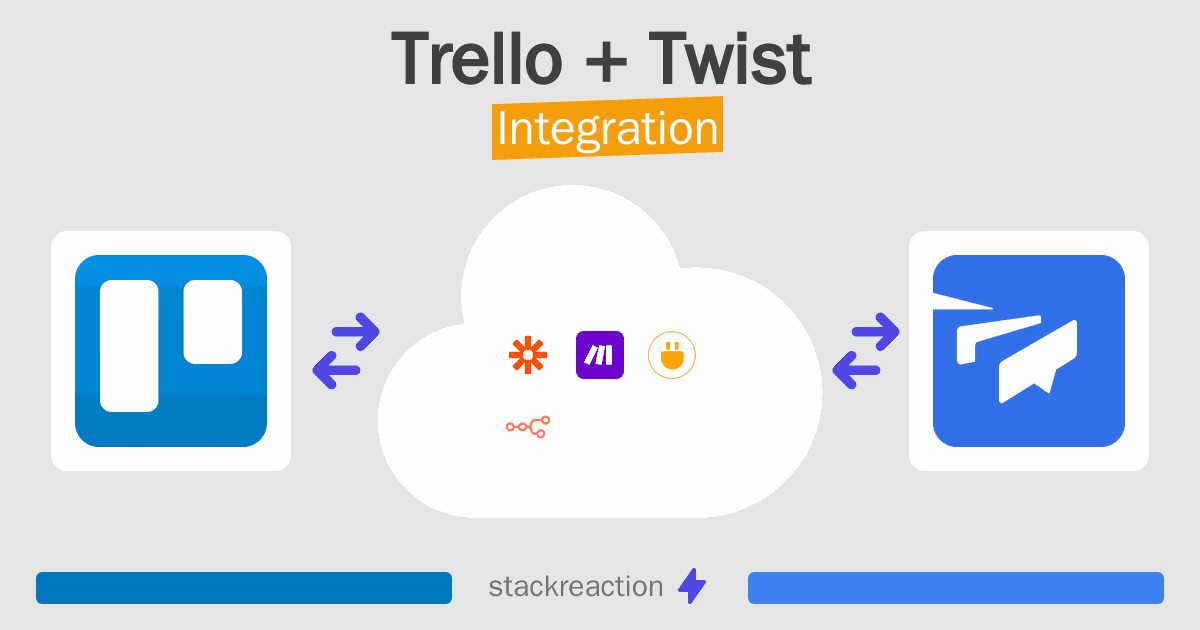 Trello + Twist
Integration

stackreaction